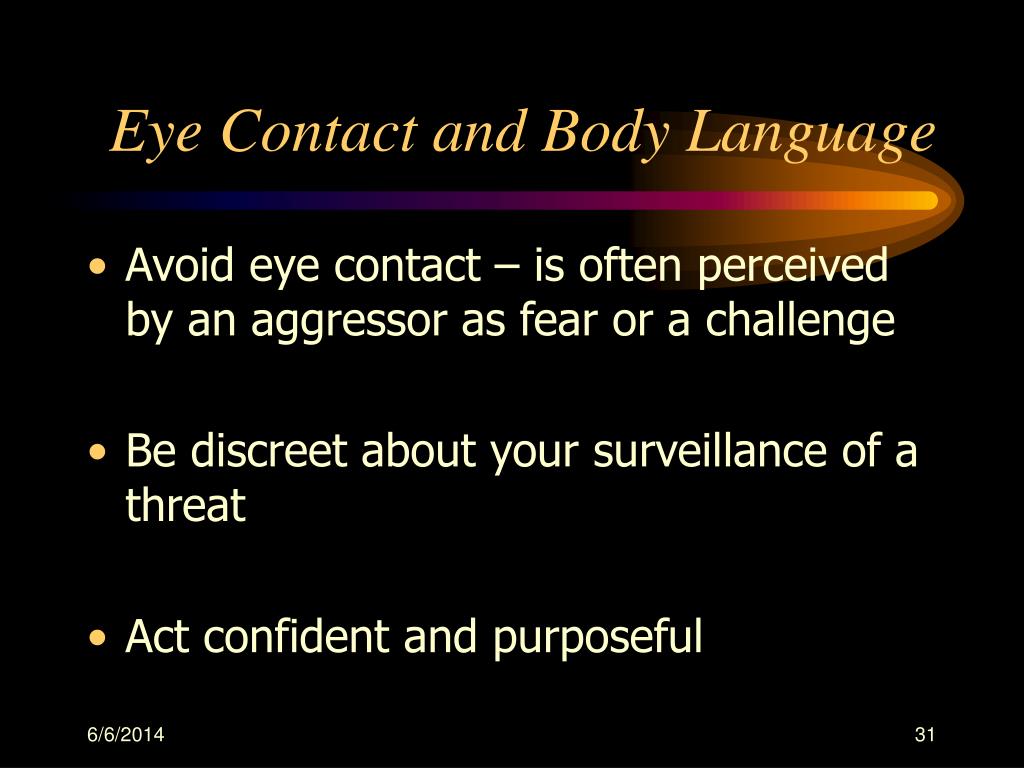 Eye Contact and Body Language

• Avoid eye contact – is often perceived by an aggressor as fear or a challenge

• Be discreet about your surveillance of a threat

• Act confident and purposeful

6/6/2014

31